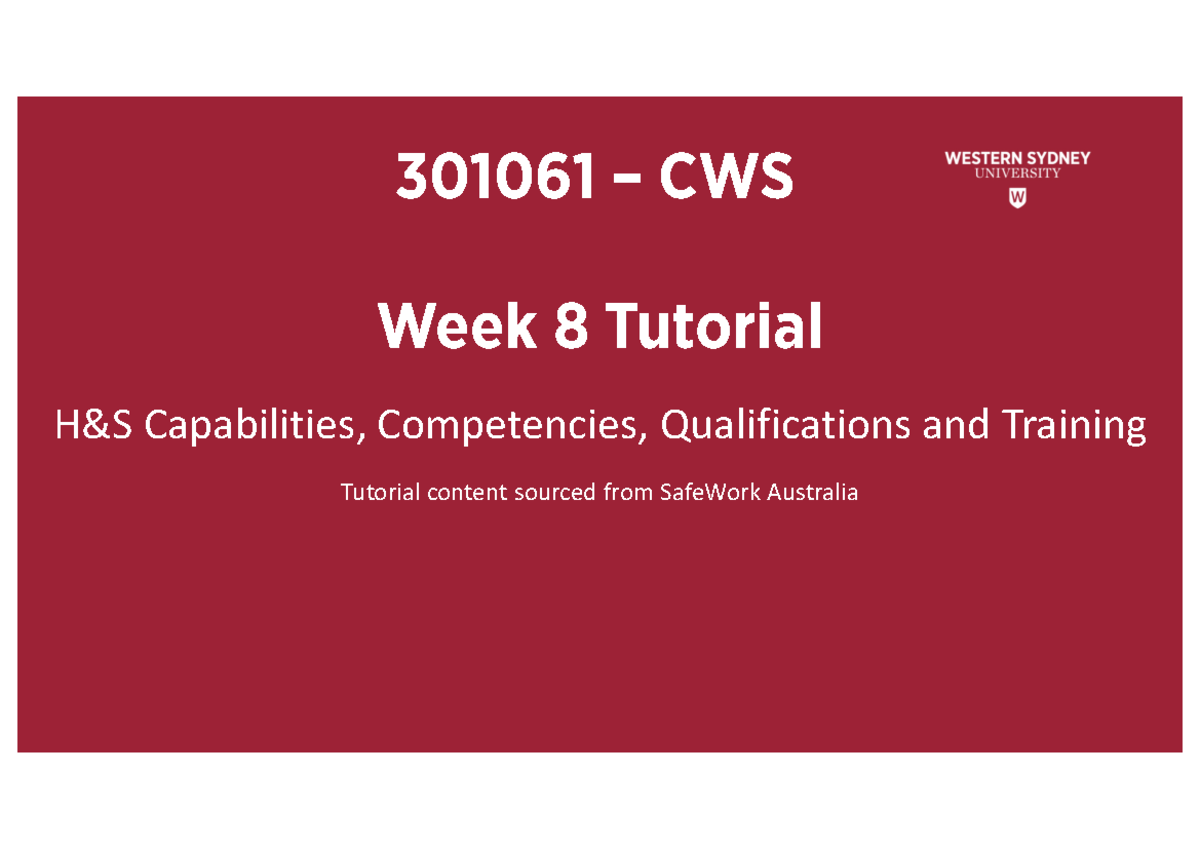 301061 – CWS

WESTERN SYDNEY
UNIVERSITY
W

Week 8 Tutorial

H&S Capabilities, Competencies, Qualifications and Training

Tutorial content sourced from SafeWork Australia